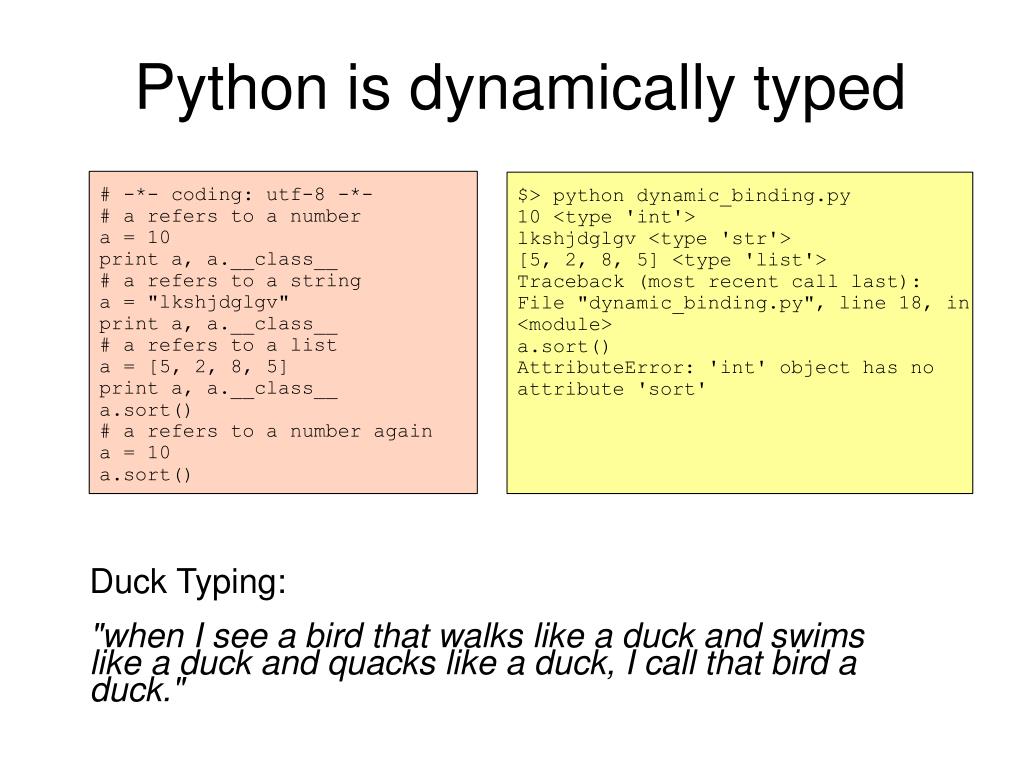 Python is dynamically typed

# -*- coding: utf-8 -*-
# a refers to a number
a = 10
print a, a.__class__
# a refers to a string
a = "lkshjdglgv"
print a, a.__class__
# a refers to a list
a = [5, 2, 8, 5]
print a, a.__class__
a.sort()
# a refers to a number again
a = 10
a.sort()

$> python dynamic_binding.py
10 <type 'int'>
lkshjdglgv <type 'str'>
[5, 2, 8, 5] <type 'list'>
Traceback (most recent call last):
File "dynamic_binding.py", line 18, in <module>
a.sort()
AttributeError: 'int' object has no attribute 'sort'

Duck Typing:

"when I see a bird that walks like a duck and swims like a duck and quacks like a duck, I call that bird a duck."